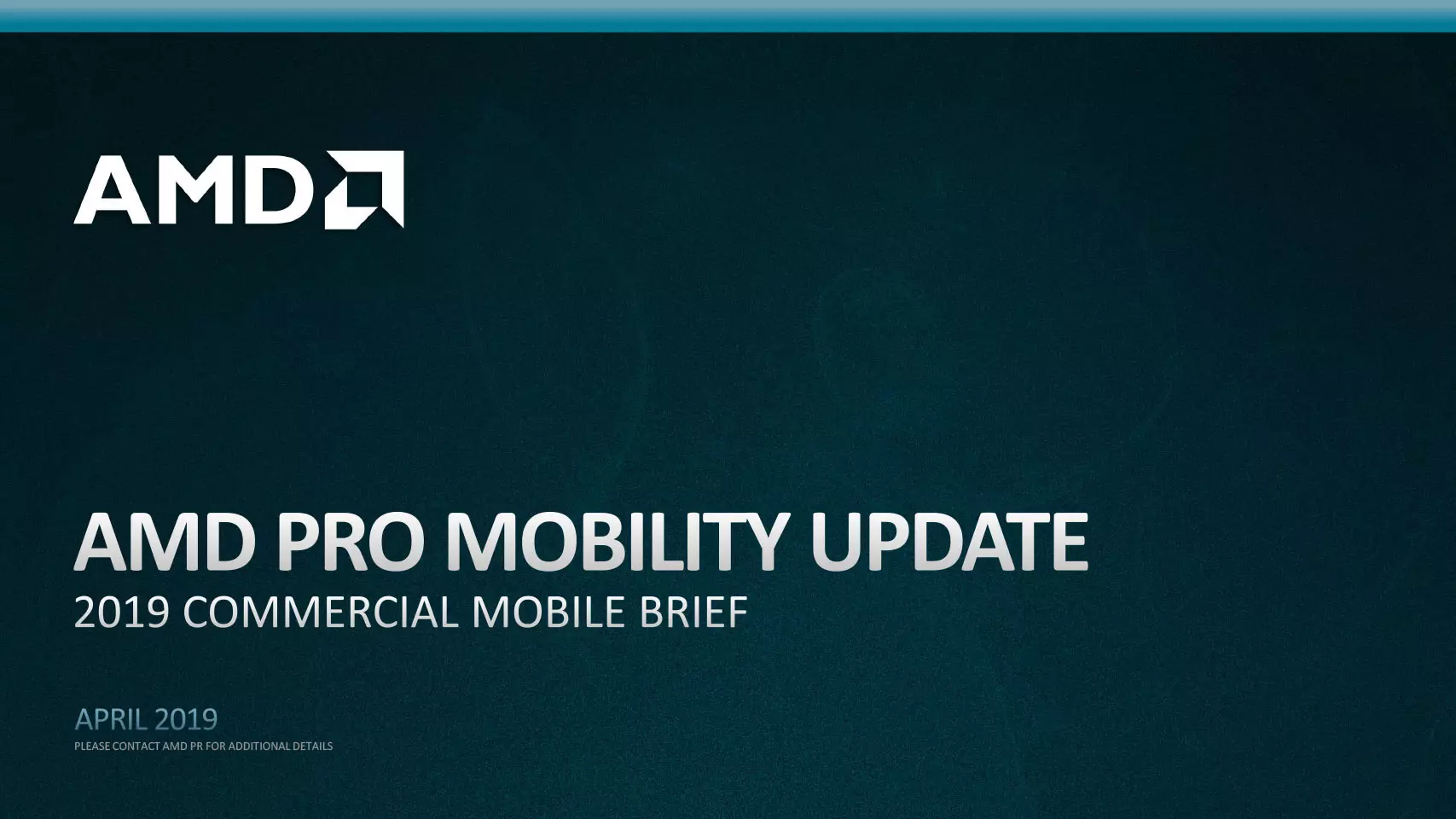 AMD

AMD PRO MOBILITY UPDATE
2019 COMMERCIAL MOBILE BRIEF

APRIL 2019
PLEASE CONTACT AMD PR FOR ADDITIONAL DETAILS